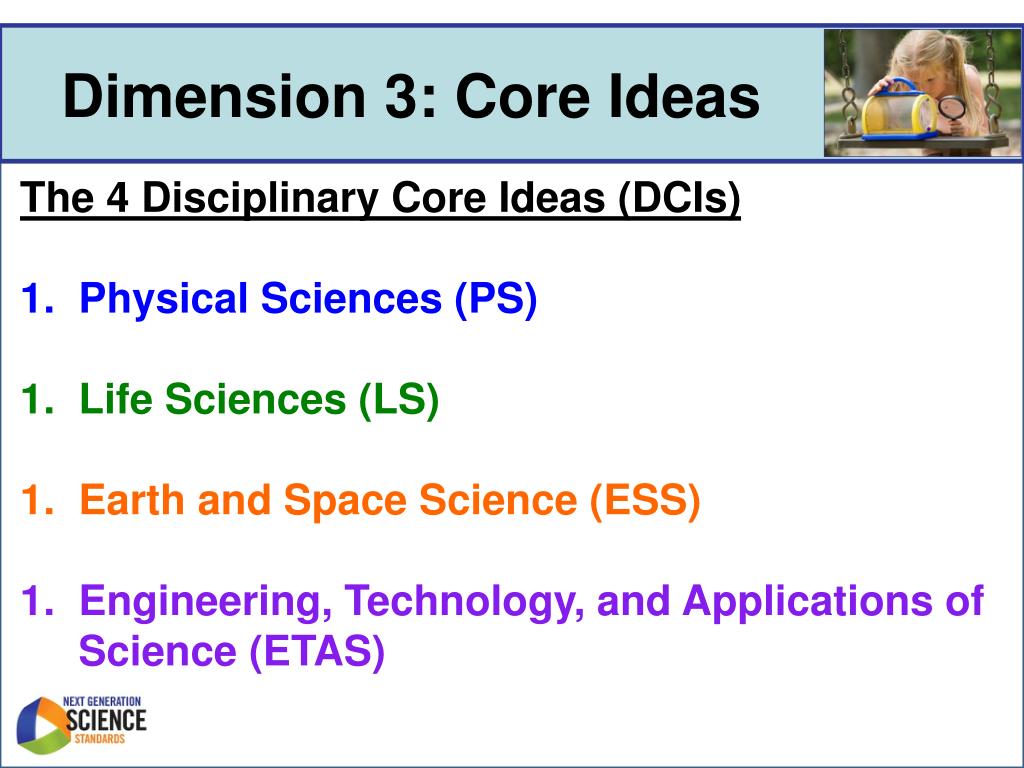 Dimension 3: Core Ideas

The 4 Disciplinary Core Ideas (DCIs)

1. Physical Sciences (PS)

1. Life Sciences (LS)

1. Earth and Space Science (ESS)

1. Engineering, Technology, and Applications of Science (ETAS)

NEXT GENERATION SCIENCE STANDARDS